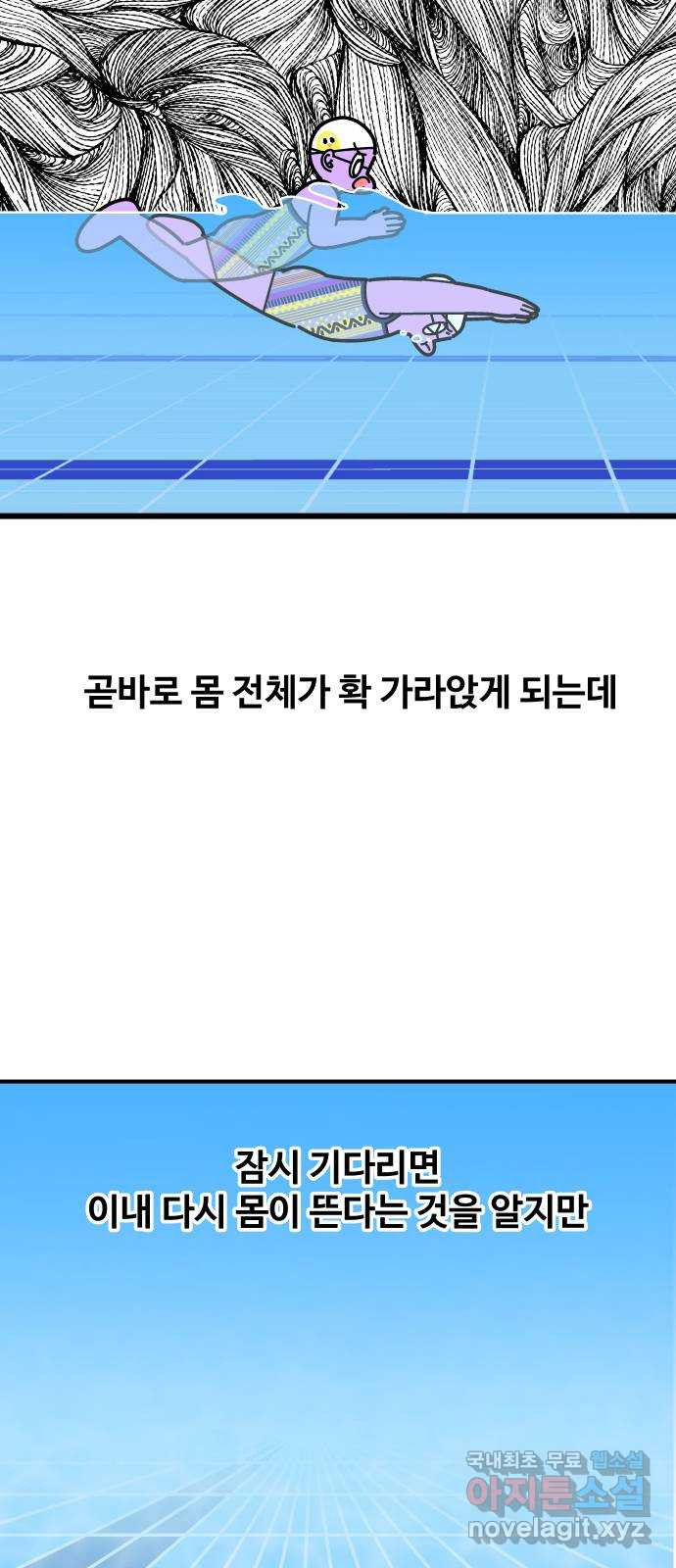 곧바로 몸 전체가 확 가라앉게 되는데

잠시 기다리면
이내 다시 몸이 뜬다는 것을 알지만

국내최초 무료 웹소설
아지툰소설
novelagit.xyz